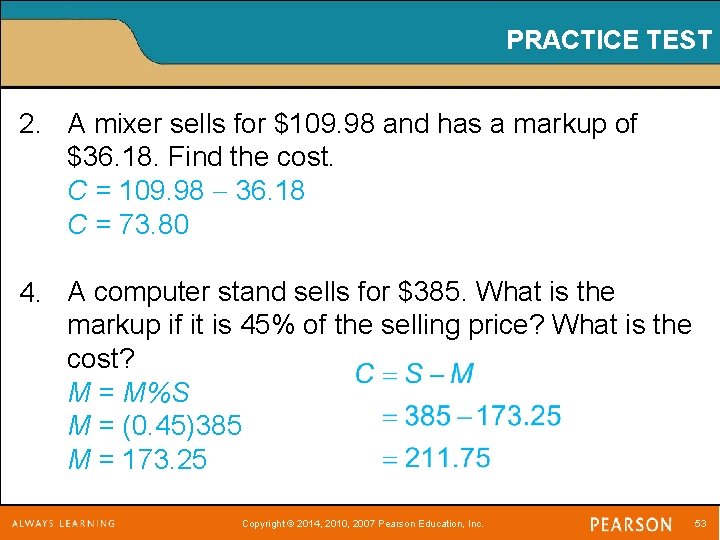 PRACTICE TEST

2. A mixer sells for \$109.98 and has a markup of \$36.18. Find the cost.
$C = 109.98 - 36.18$
$C = 73.80$

4. A computer stand sells for \$385. What is the markup if it is 45% of the selling price? What is the cost?
$M = M\%S$
$M = (0.45)385$
$M = 173.25$

$C = S - M$
$= 385 - 173.25$
$= 211.75$

ALWAYS LEARNING Copyright © 2014, 2010, 2007 Pearson Education, Inc. PEARSON 53